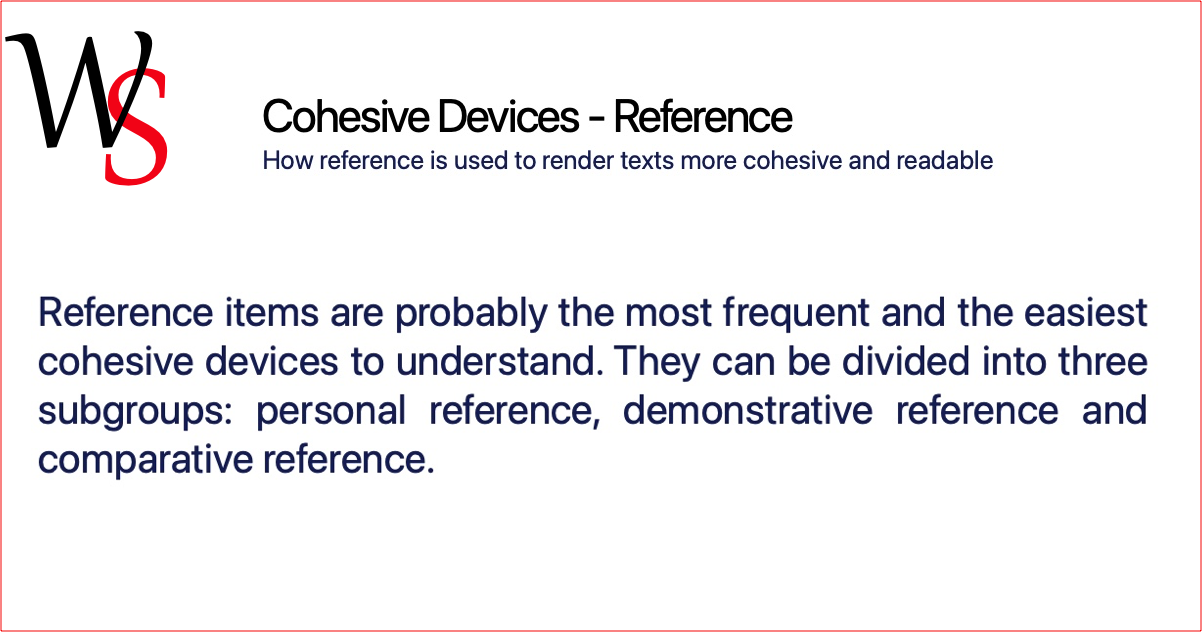 WS

Cohesive Devices - Reference

How reference is used to render texts more cohesive and readable

Reference items are probably the most frequent and the easiest cohesive devices to understand. They can be divided into three subgroups: personal reference, demonstrative reference and comparative reference.